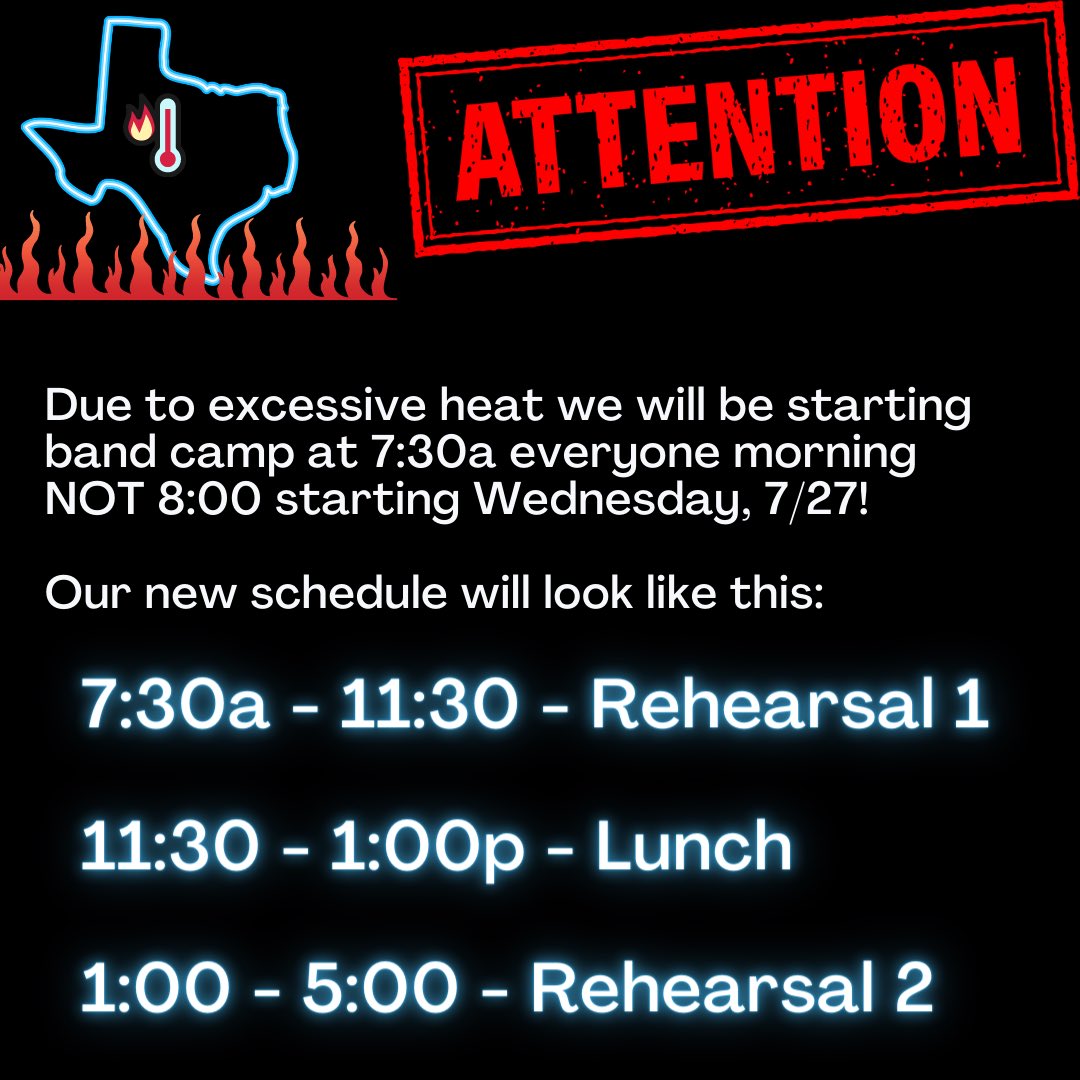 ATTENTION

Due to excessive heat we will be starting band camp at 7:30a everyone morning NOT 8:00 starting Wednesday, 7/27!

Our new schedule will look like this:

7:30a - 11:30 - Rehearsal 1

11:30 - 1:00p - Lunch

1:00 - 5:00 - Rehearsal 2